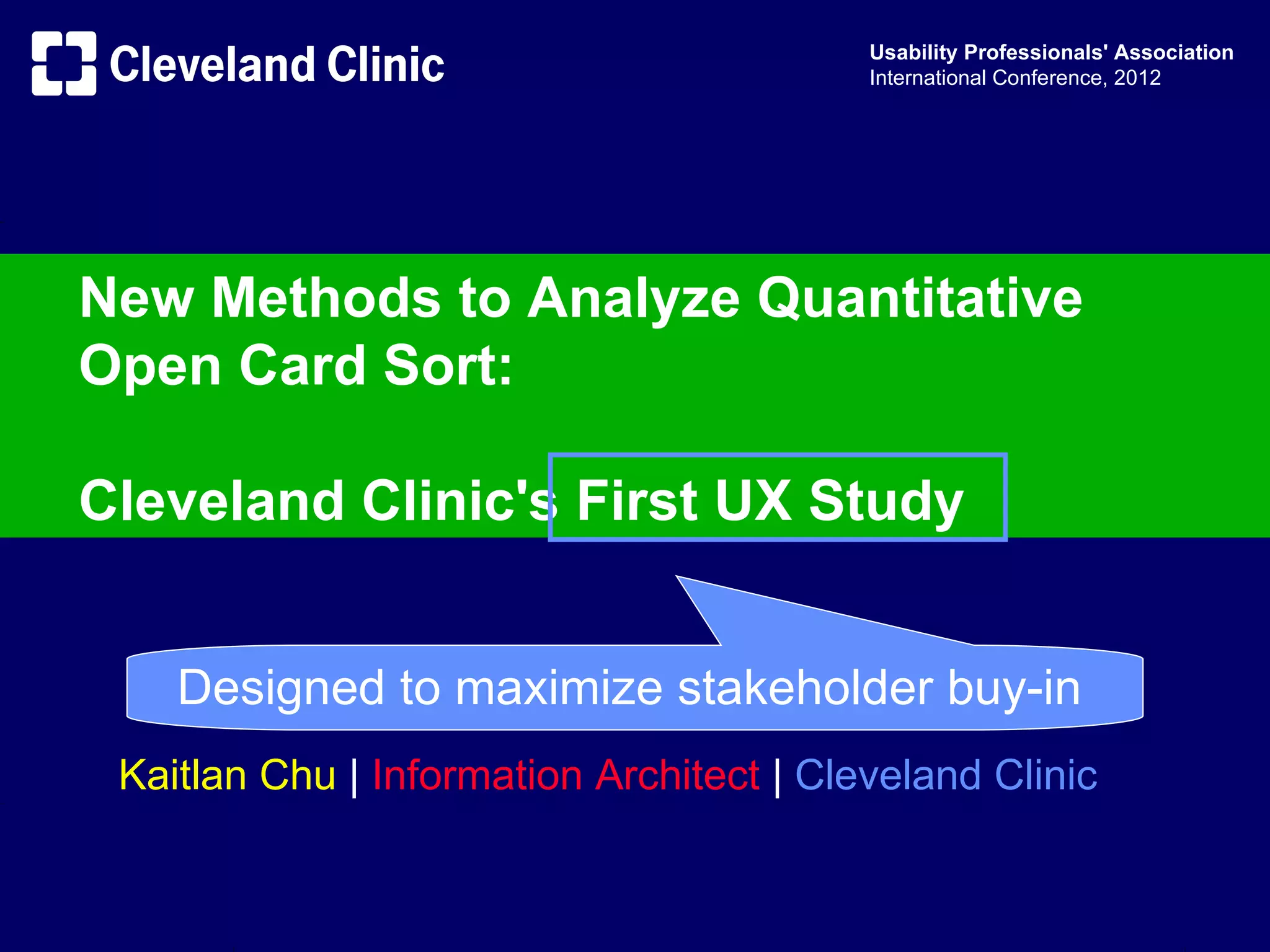 Cleveland Clinic

Usability Professionals' Association
International Conference, 2012

New Methods to Analyze Quantitative Open Card Sort:

Cleveland Clinic's First UX Study

Designed to maximize stakeholder buy-in

Kaitlan Chu | Information Architect | Cleveland Clinic